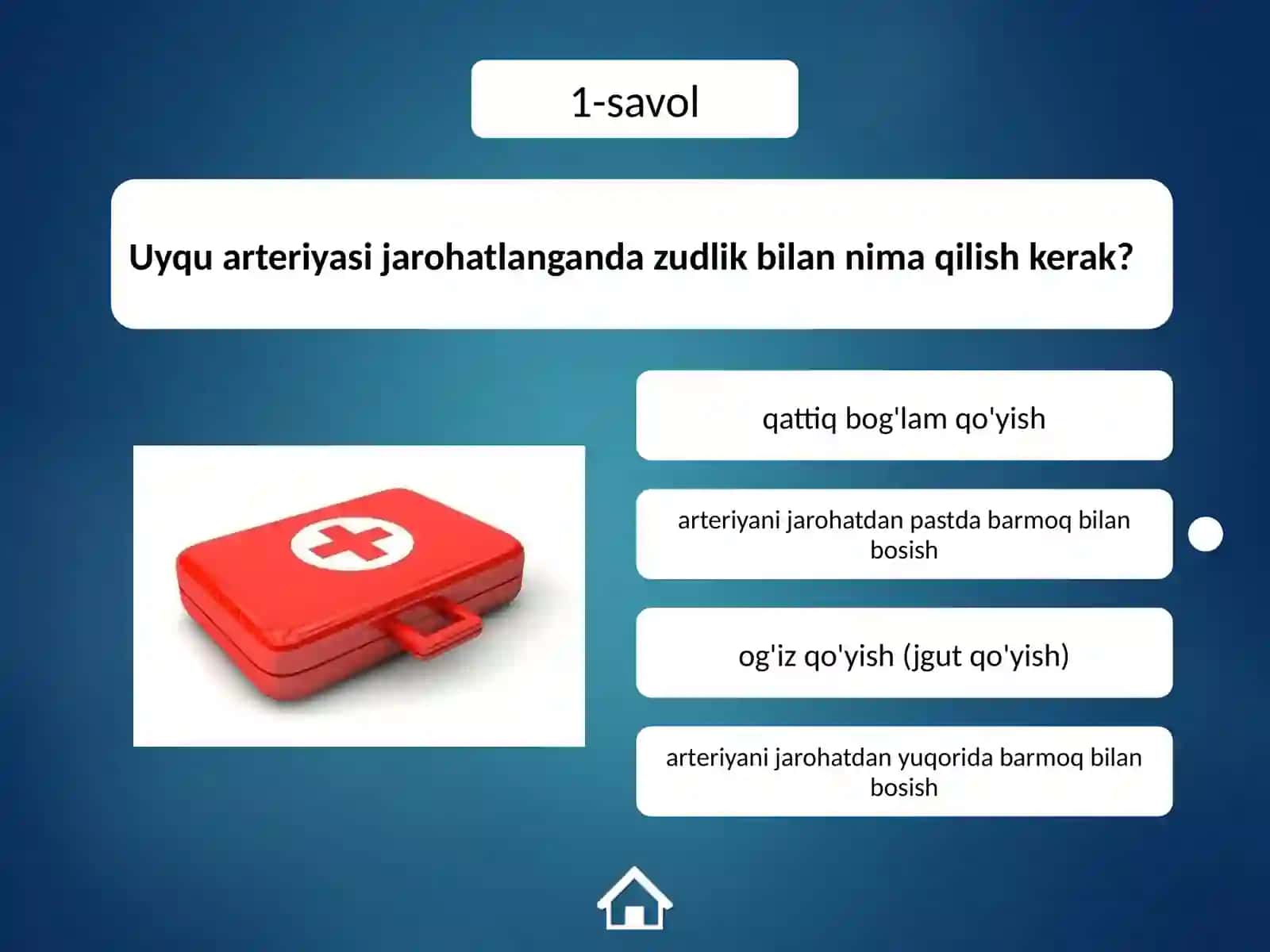 1-savol

Uyqu arteriyasi jarohatlanganda zudlik bilan nima qilish kerak?

qattiq bog'lam qo'yish

arteriyani jarohatdan pastda barmoq bilan bosish

og'iz qo'yish (jgut qo'yish)

arteriyani jarohatdan yuqorida barmoq bilan bosish